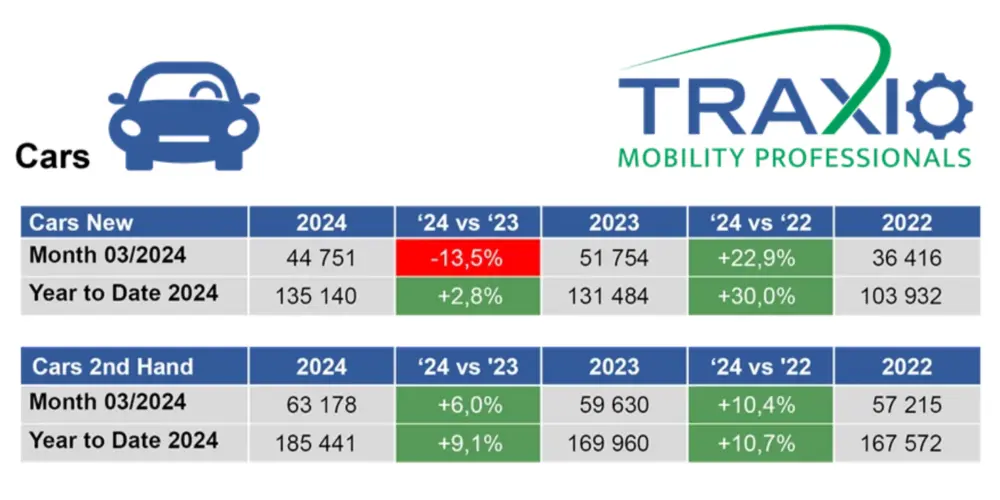 Cars

TRAXIO
MOBILITY PROFESSIONALS

| Cars New | 2024 | '24 vs '23 | 2023 | '24 vs '22 | 2022 |
|---|---|---|---|---|---|
| Month 03/2024 | 44 751 | -13,5% | 51 754 | +22,9% | 36 416 |
| Year to Date 2024 | 135 140 | +2,8% | 131 484 | +30,0% | 103 932 |

| Cars 2nd Hand | 2024 | '24 vs '23 | 2023 | '24 vs '22 | 2022 |
|---|---|---|---|---|---|
| Month 03/2024 | 63 178 | +6,0% | 59 630 | +10,4% | 57 215 |
| Year to Date 2024 | 185 441 | +9,1% | 169 960 | +10,7% | 167 572 |